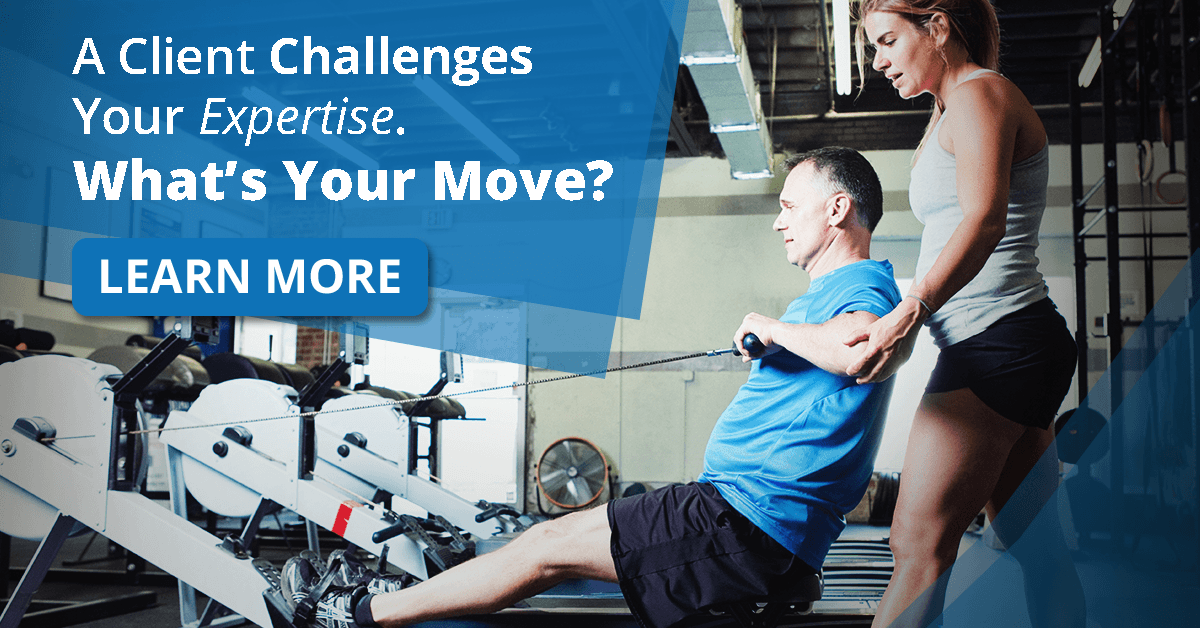 A Client Challenges Your Expertise.
What's Your Move?

LEARN MORE